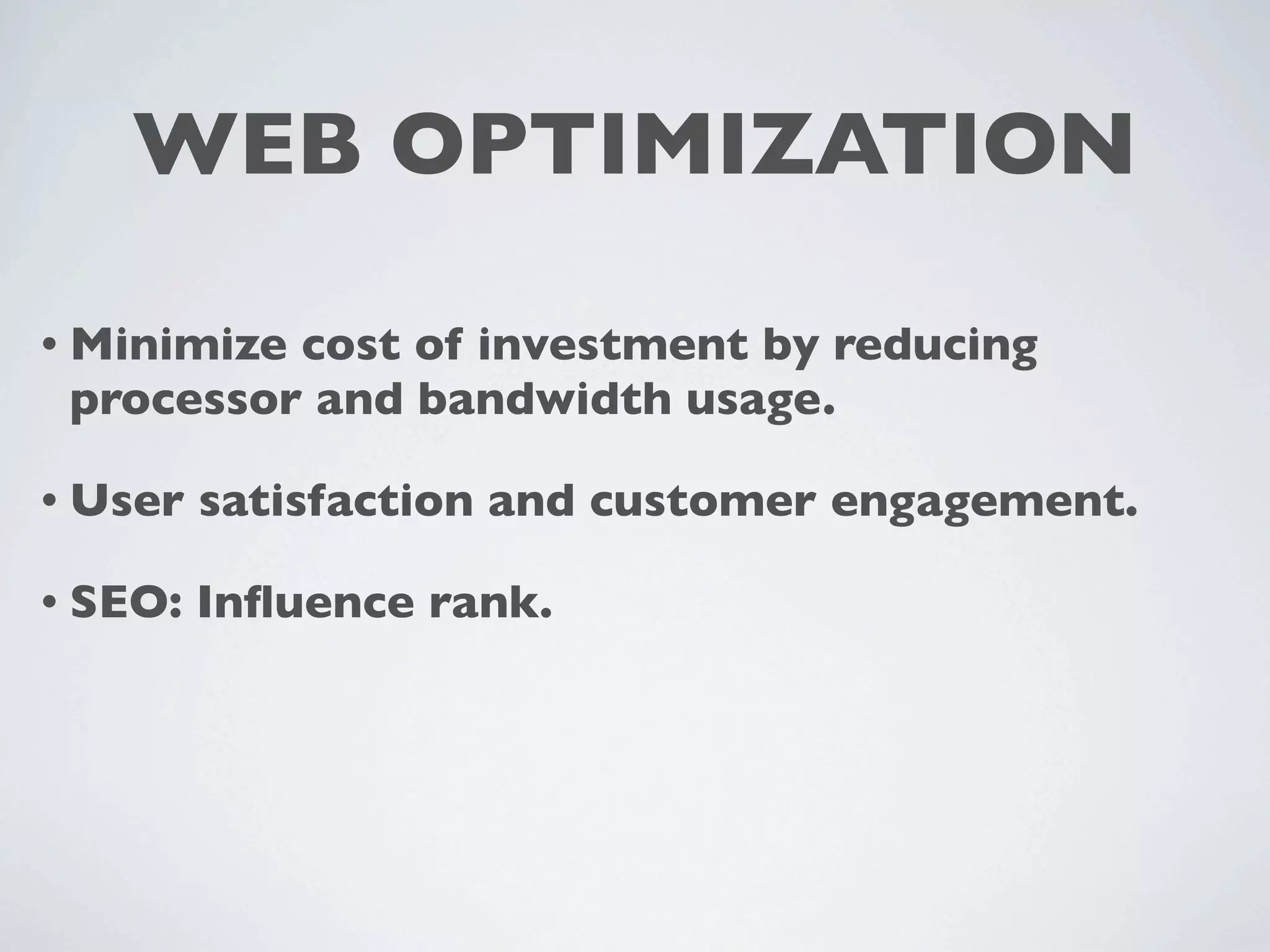 WEB OPTIMIZATION

• Minimize cost of investment by reducing processor and bandwidth usage.

• User satisfaction and customer engagement.

• SEO: Influence rank.